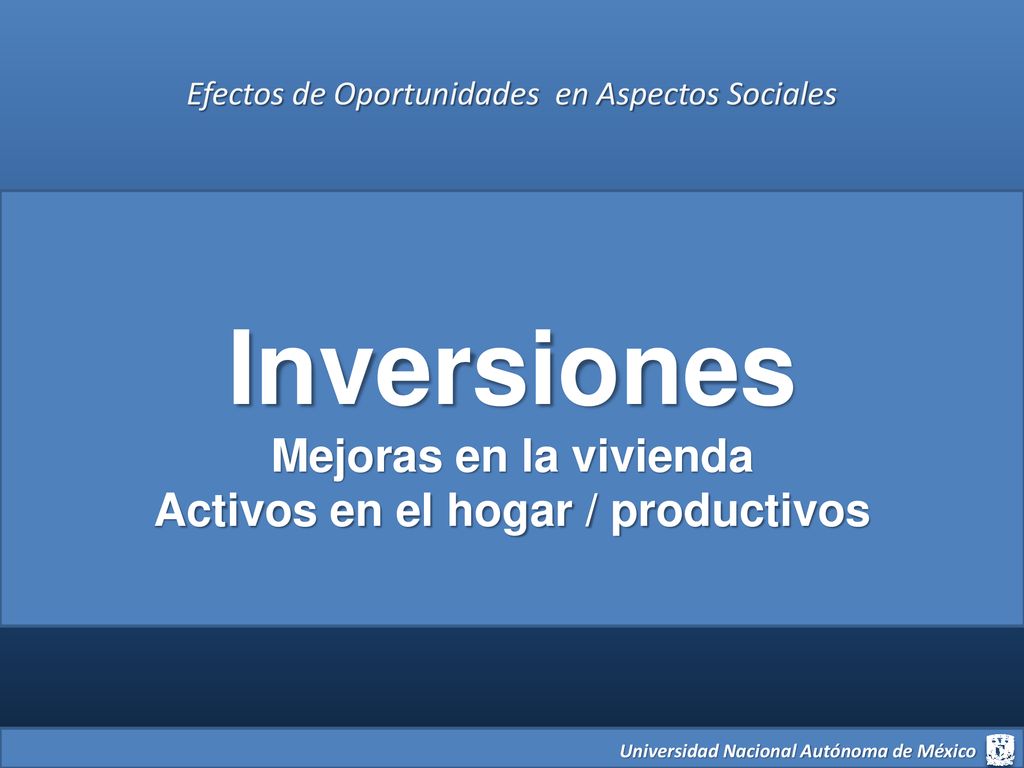 Efectos de Oportunidades  en Aspectos Sociales

Inversiones
Mejoras en la vivienda
Activos en el hogar / productivos

Universidad Nacional Autónoma de México